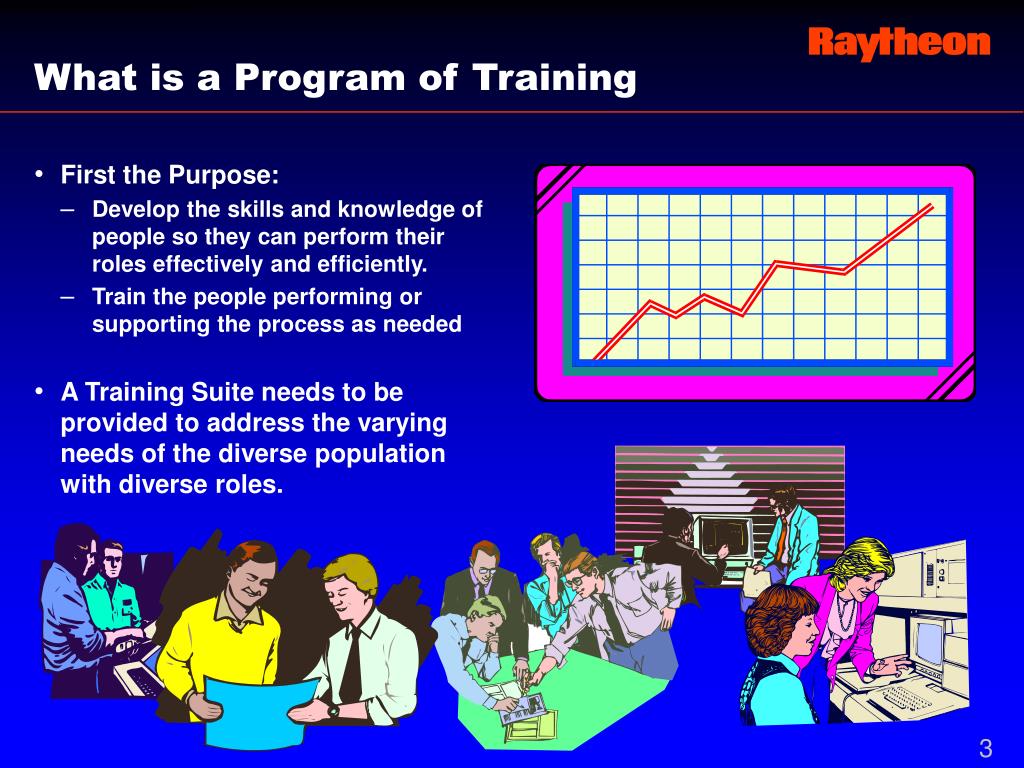 Raytheon

What is a Program of Training

• First the Purpose:
– Develop the skills and knowledge of people so they can perform their roles effectively and efficiently.
– Train the people performing or supporting the process as needed

• A Training Suite needs to be provided to address the varying needs of the diverse population with diverse roles.

3